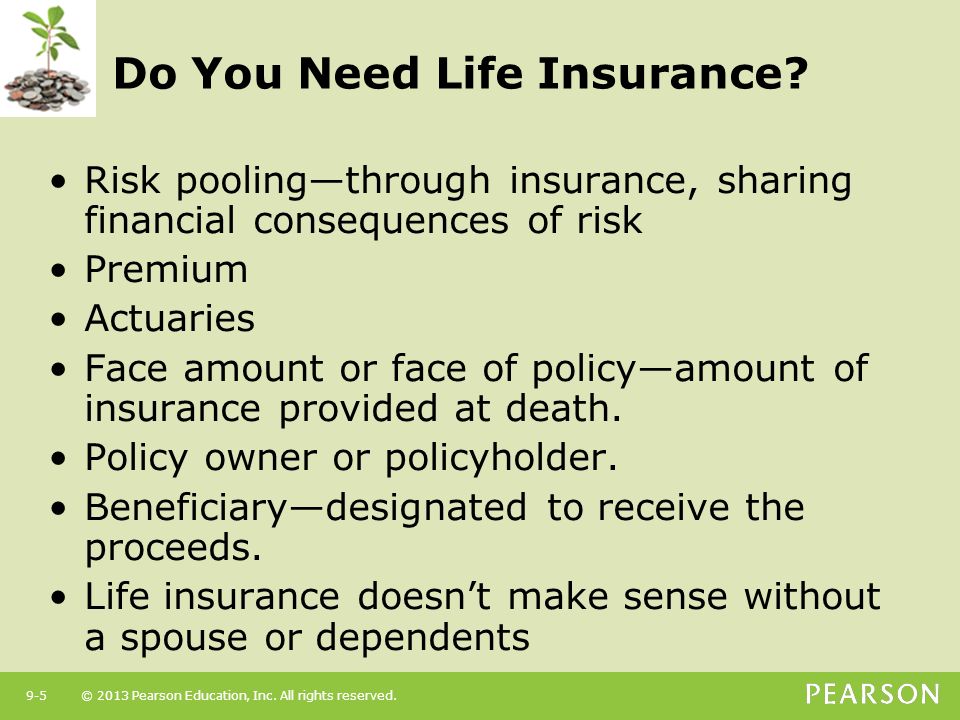 Do You Need Life Insurance?

• Risk pooling—through insurance, sharing financial consequences of risk
• Premium
• Actuaries
• Face amount or face of policy—amount of insurance provided at death.
• Policy owner or policyholder.
• Beneficiary—designated to receive the proceeds.
• Life insurance doesn't make sense without a spouse or dependents

9-5 © 2013 Pearson Education, Inc. All rights reserved.

PEARSON